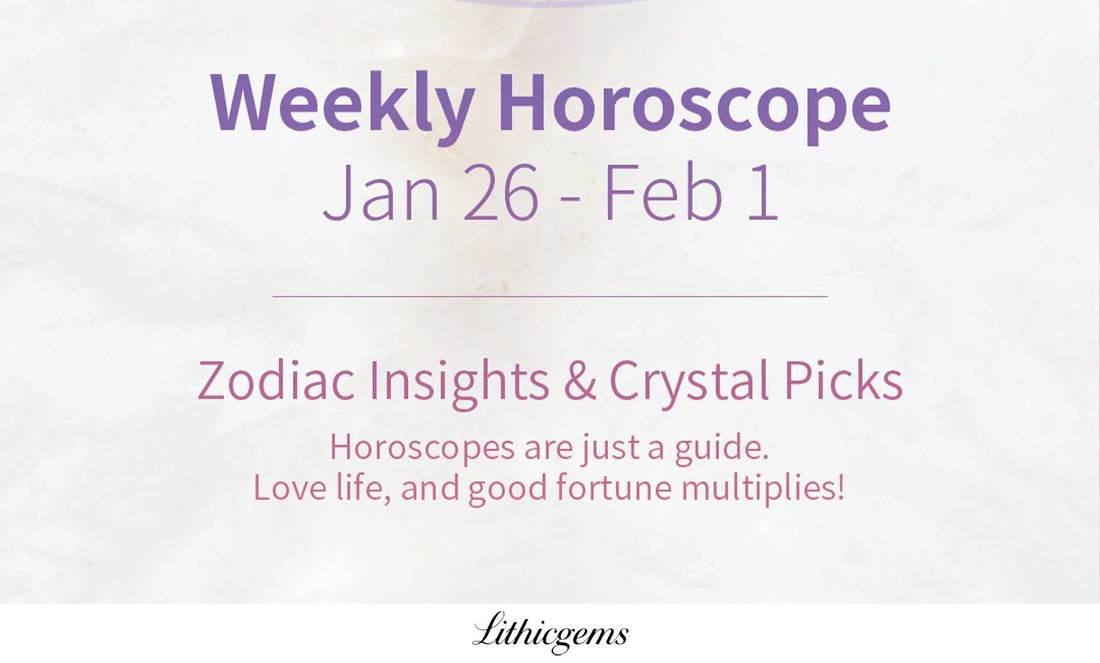 Weekly Horoscope
Jan 26 - Feb 1

Zodiac Insights & Crystal Picks

Horoscopes are just a guide.
Love life, and good fortune multiplies!

Lithicgems